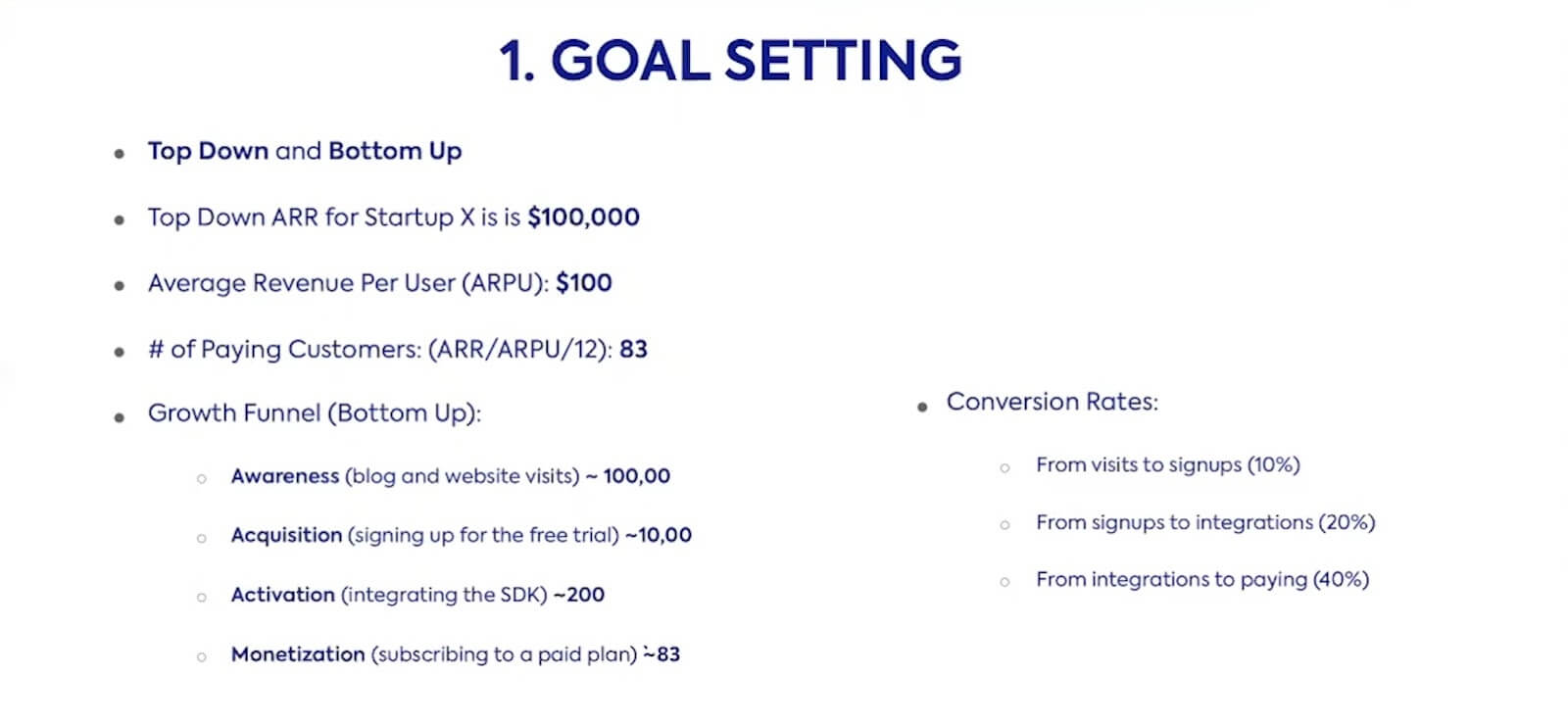 1. GOAL SETTING

- Top Down and Bottom Up
- Top Down ARR for Startup X is is $100,000
- Average Revenue Per User (ARPU): $100
- # of Paying Customers: (ARR/ARPU/12): 83
- Growth Funnel (Bottom Up):
  - Awareness (blog and website visits) ~ 100,00
  - Acquisition (signing up for the free trial) ~10,00
  - Activation (integrating the SDK) ~200
  - Monetization (subscribing to a paid plan) ~83

- Conversion Rates:
  - From visits to signups (10%)
  - From signups to integrations (20%)
  - From integrations to paying (40%)